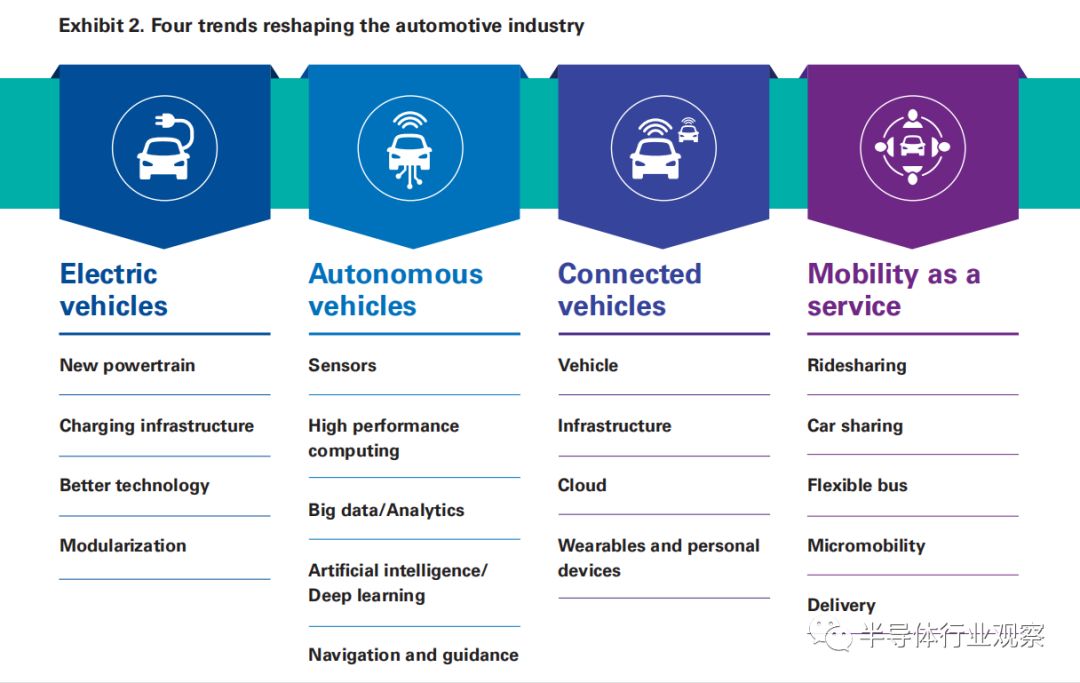 Exhibit 2. Four trends reshaping the automotive industry

Electric vehicles

New powertrain

Charging infrastructure

Better technology

Modularization

Autonomous vehicles

Sensors

High performance computing

Big data/Analytics

Artificial intelligence/ Deep learning

Navigation and guidance

Connected vehicles

Vehicle

Infrastructure

Cloud

Wearables and personal devices

Mobility as a service

Ridesharing

Car sharing

Flexible bus

Micromobility

Delivery

半导体行业观察